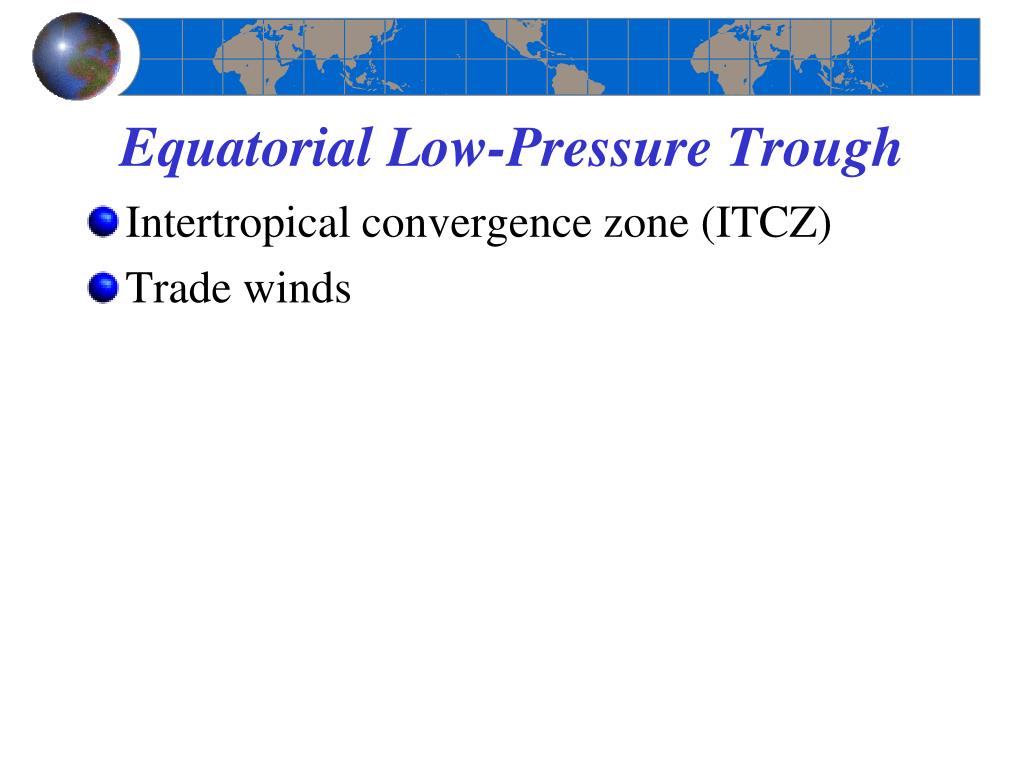 Equatorial Low-Pressure Trough

Intertropical convergence zone (ITCZ)

Trade winds